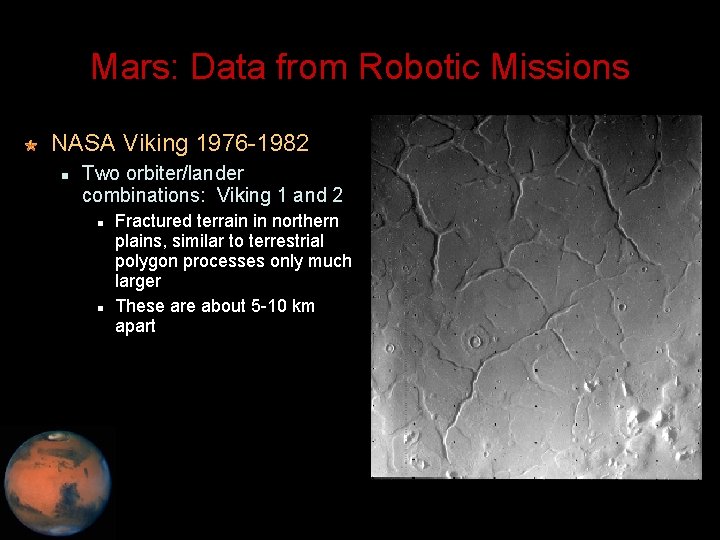 Mars: Data from Robotic Missions

NASA Viking 1976-1982

Two orbiter/lander combinations: Viking 1 and 2

Fractured terrain in northern plains, similar to terrestrial polygon processes only much larger

These are about 5-10 km apart